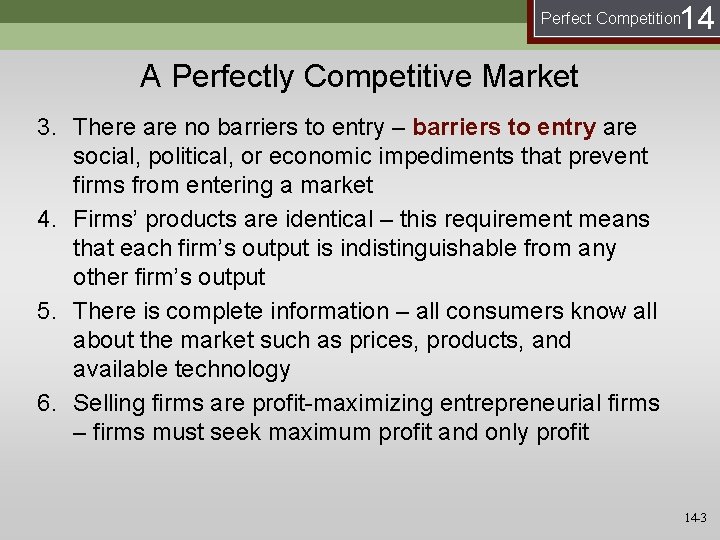 Perfect Competition 14

A Perfectly Competitive Market

3. There are no barriers to entry – barriers to entry are social, political, or economic impediments that prevent firms from entering a market
4. Firms' products are identical – this requirement means that each firm's output is indistinguishable from any other firm's output
5. There is complete information – all consumers know all about the market such as prices, products, and available technology
6. Selling firms are profit-maximizing entrepreneurial firms – firms must seek maximum profit and only profit

14-3